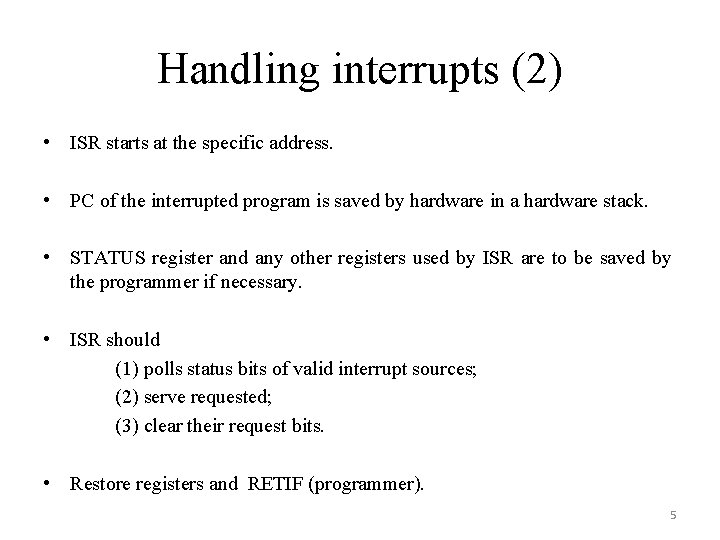 Handling interrupts (2)

• ISR starts at the specific address.

• PC of the interrupted program is saved by hardware in a hardware stack.

• STATUS register and any other registers used by ISR are to be saved by the programmer if necessary.

• ISR should
(1) polls status bits of valid interrupt sources;
(2) serve requested;
(3) clear their request bits.

• Restore registers and RETIF (programmer).

5